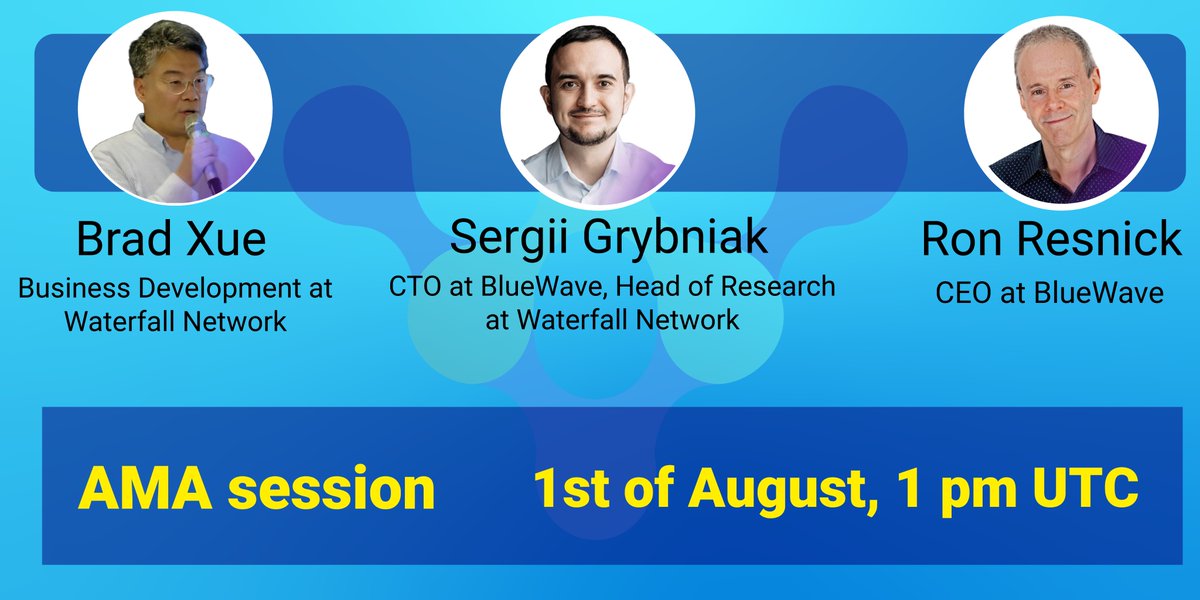 Brad Xue
Business Development at Waterfall Network

Sergii Grybniak
CTO at BlueWave, Head of Research at Waterfall Network

Ron Resnick
CEO at BlueWave

AMA session

1st of August, 1 pm UTC